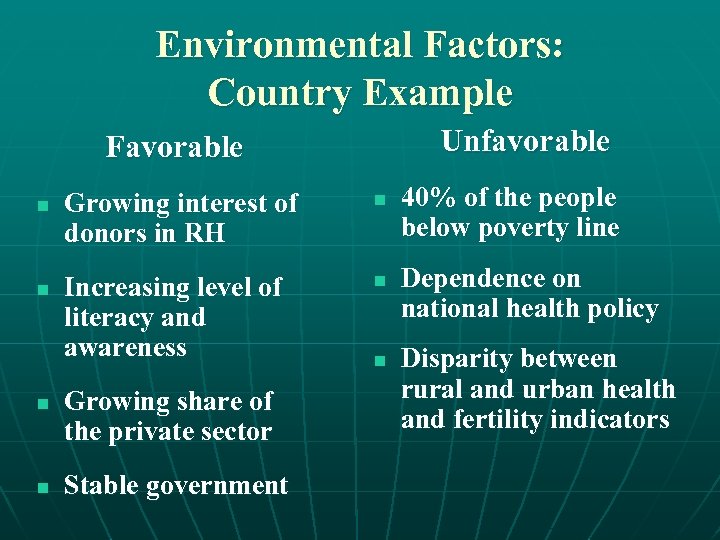 Environmental Factors: Country Example

Favorable

- Growing interest of donors in RH
- Increasing level of literacy and awareness
- Growing share of the private sector
- Stable government

Unfavorable

- 40% of the people below poverty line
- Dependence on national health policy
- Disparity between rural and urban health and fertility indicators